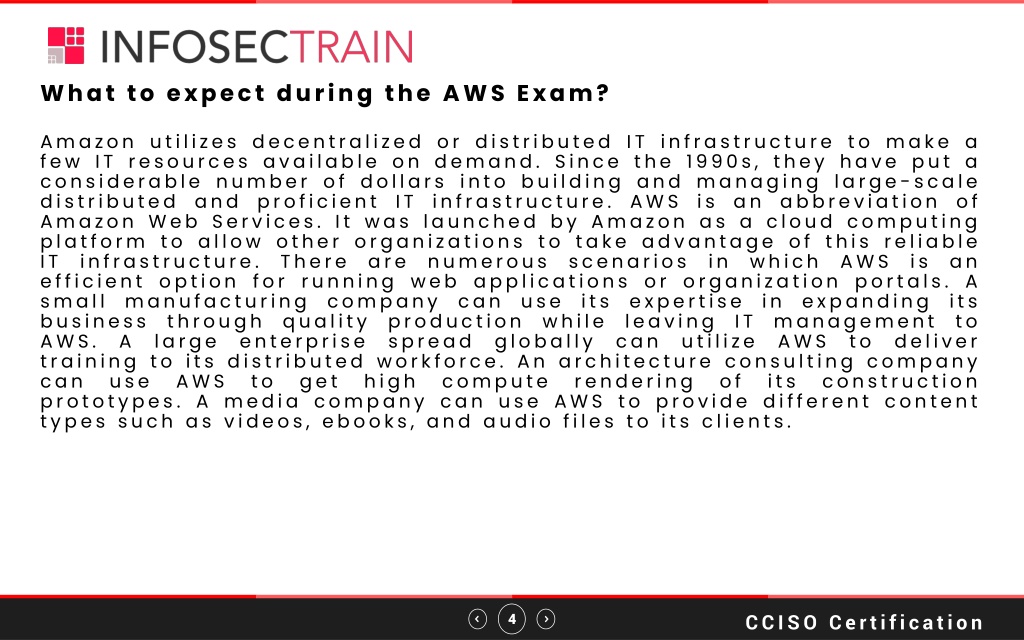 INFOSECTRAIN

What to expect during the AWS Exam?

Amazon utilizes decentralized or distributed IT infrastructure to make a few IT resources available on demand. Since the 1990s, they have put a considerable number of dollars into building and managing large-scale distributed and proficient IT infrastructure. AWS is an abbreviation of Amazon Web Services. It was launched by Amazon as a cloud computing platform to allow other organizations to take advantage of this reliable IT infrastructure. There are numerous scenarios in which AWS is an efficient option for running web applications or organization portals. A small manufacturing company can use its expertise in expanding its business through quality production while leaving IT management to AWS. A large enterprise spread globally can utilize AWS to deliver training to its distributed workforce. An architecture consulting company can use AWS to get high compute rendering of its construction prototypes. A media company can use AWS to provide different content types such as videos, ebooks, and audio files to its clients.

4

CCISO Certification